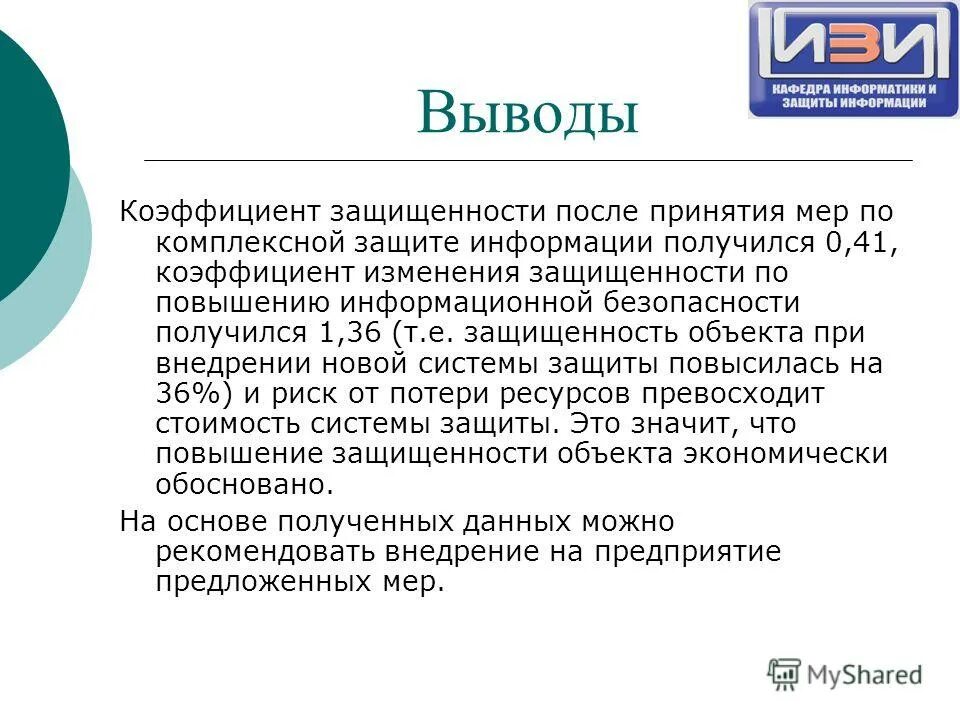 ИЗИ
КАФЕДРА ИНФОРМАТИКИ И ЗАЩИТЫ ИНФОРМАЦИИ

Выводы

Коэффициент защищенности после принятия мер по комплексной защите информации получился 0,41, коэффициент изменения защищенности по повышению информационной безопасности получился 1,36 (т.е. защищенность объекта при внедрении новой системы защиты повысилась на 36%) и риск от потери ресурсов превосходит стоимость системы защиты. Это значит, что повышение защищенности объекта экономически обосновано.

На основе полученных данных можно рекомендовать внедрение на предприятие предложенных мер.

MyShared